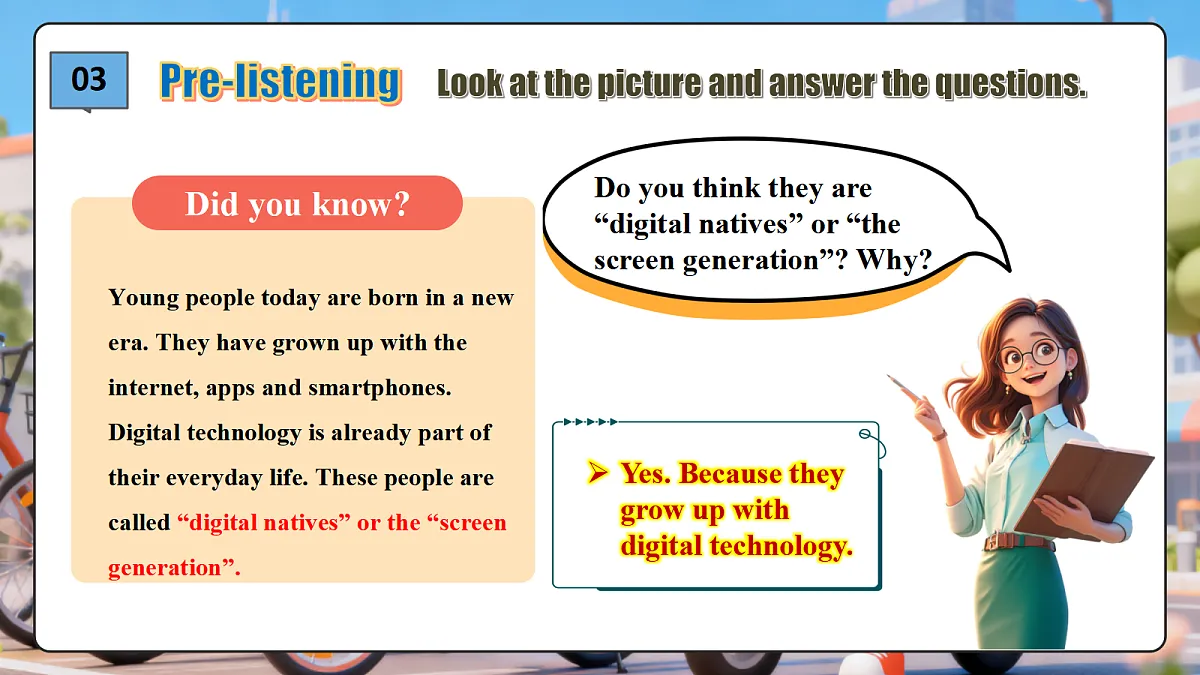 03

Pre-listening Look at the picture and answer the questions.

Did you know?

Young people today are born in a new era. They have grown up with the internet, apps and smartphones. Digital technology is already part of their everyday life. These people are called “digital natives” or the “screen generation”.

Do you think they are “digital natives” or “the screen generation”? Why?

➢ Yes. Because they grow up with digital technology.